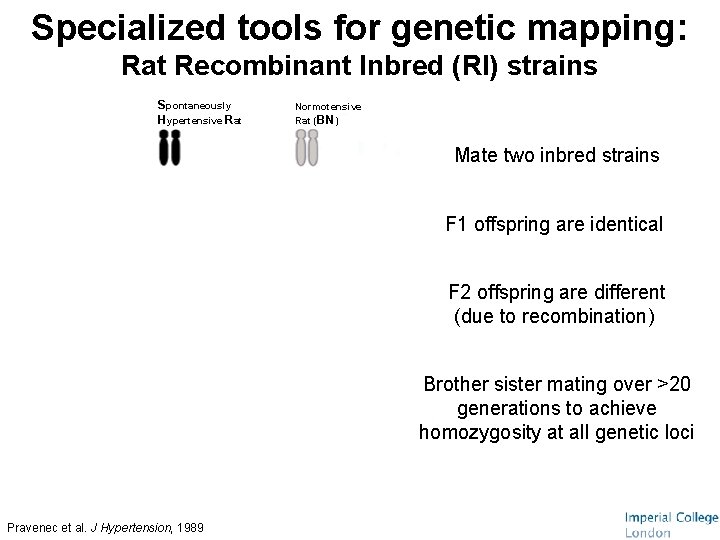 Specialized tools for genetic mapping:
Rat Recombinant Inbred (RI) strains

Spontaneously Hypertensive Rat

Normotensive Rat (BN)

Mate two inbred strains

F1 offspring are identical

F2 offspring are different (due to recombination)

Brother sister mating over >20 generations to achieve homozygosity at all genetic loci

Pravenec et al. J Hypertension, 1989

Imperial College London